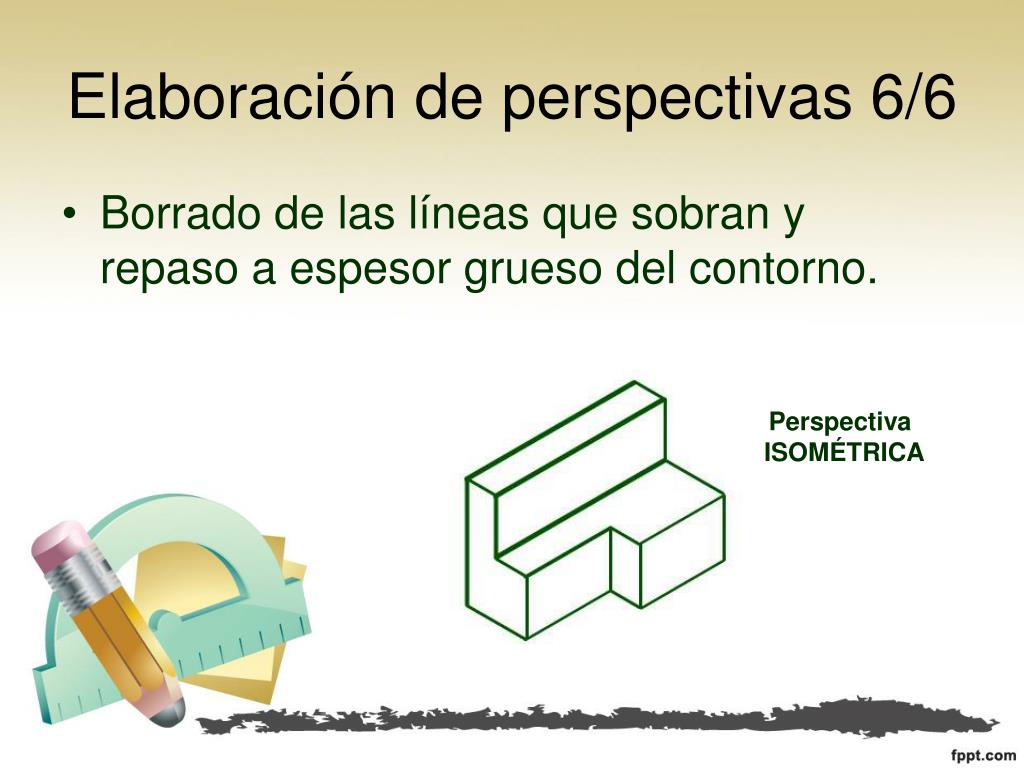 Elaboración de perspectivas 6/6

• Borrado de las líneas que sobran y repaso a espesor grueso del contorno.

Perspectiva ISOMÉTRICA

fppt.com